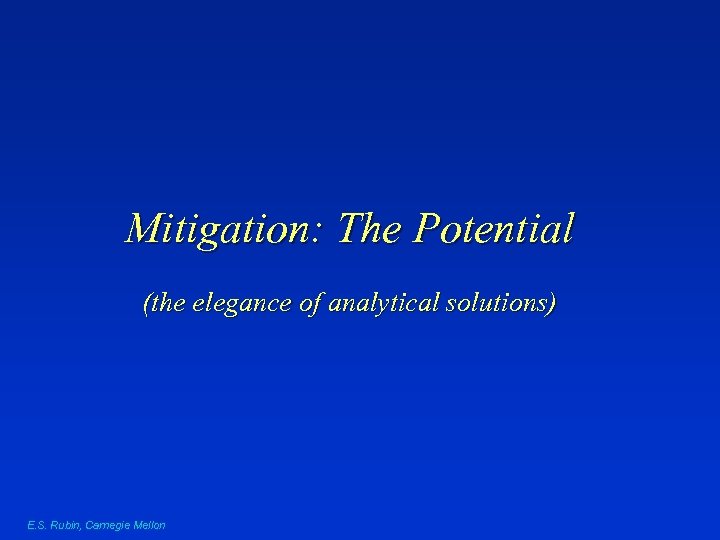 Mitigation: The Potential

(the elegance of analytical solutions)

E.S. Rubin, Carnegie Mellon